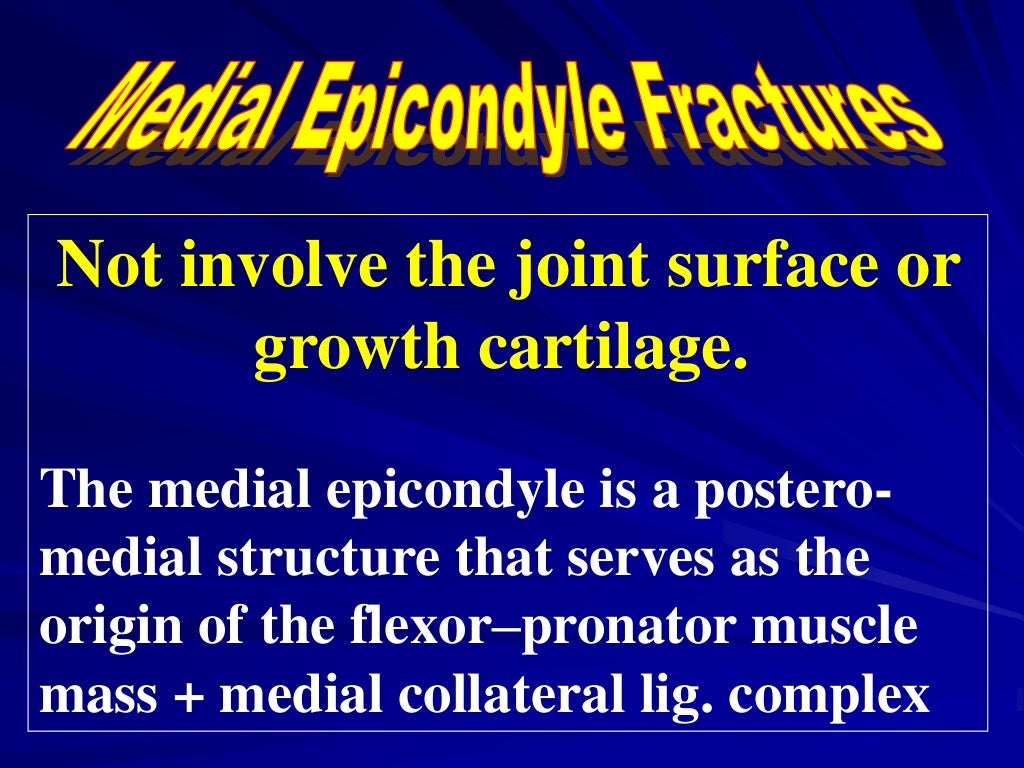 Medial Epicondyle Fractures

Not involve the joint surface or growth cartilage.

The medial epicondyle is a postero-medial structure that serves as the origin of the flexor–pronator muscle mass + medial collateral lig. complex